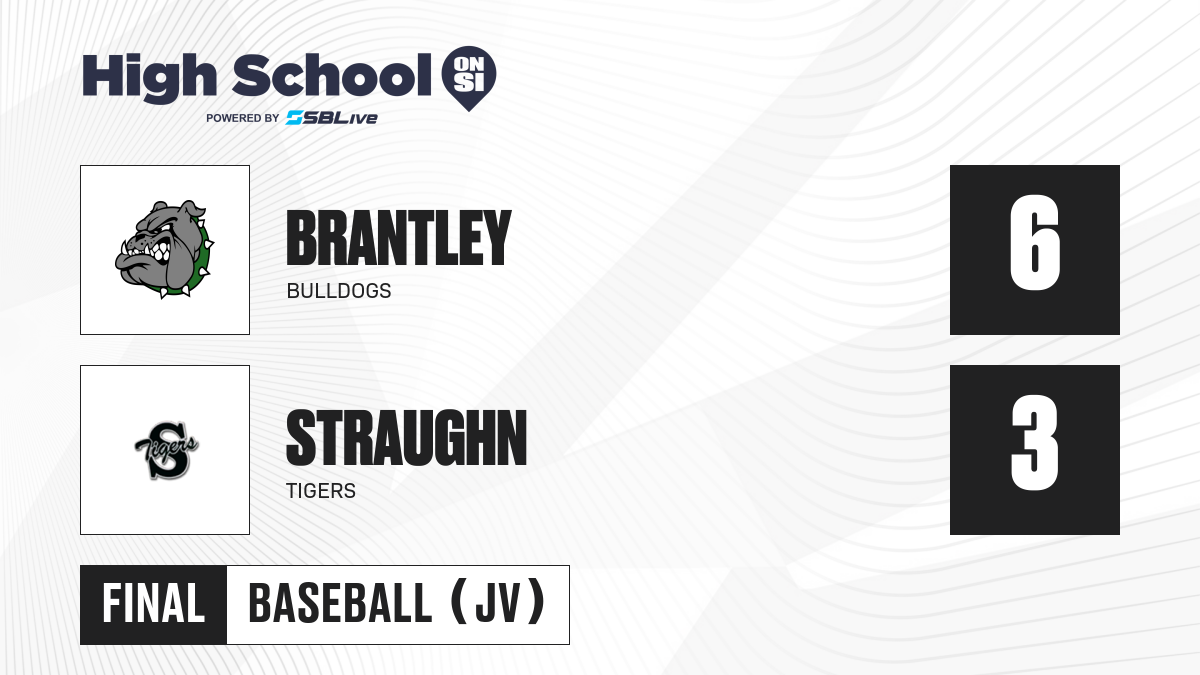 High School ON SI
POWERED BY SBLive

BRANTLEY
BULLDOGS

6

Tigers S

STRAUGHN
TIGERS

3

FINAL BASEBALL (JV)